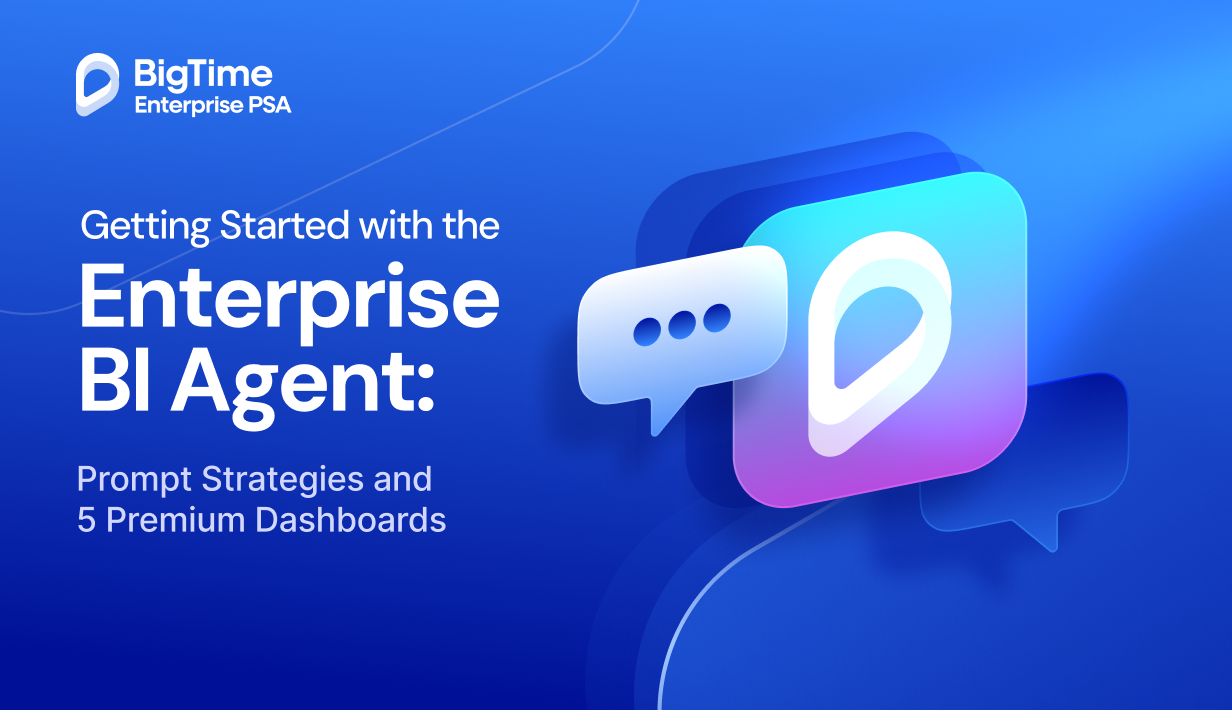 BigTime
Enterprise PSA

Getting Started with the
Enterprise BI Agent:

Prompt Strategies and 5 Premium Dashboards